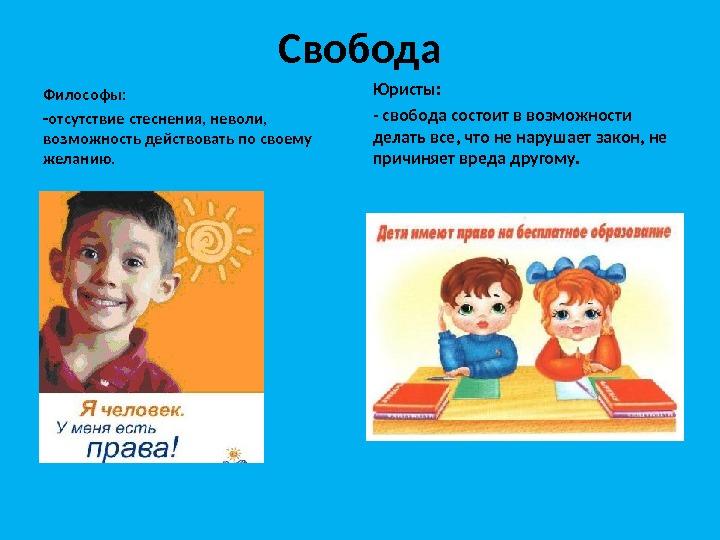 Свобода

Философы:

-отсутствие стеснения, неволи, возможность действовать по своему желанию.

Я человек.
У меня есть
права!

Юристы:

- свобода состоит в возможности делать все, что не нарушает закон, не причиняет вреда другому.

Дети имеют право на бесплатное образование